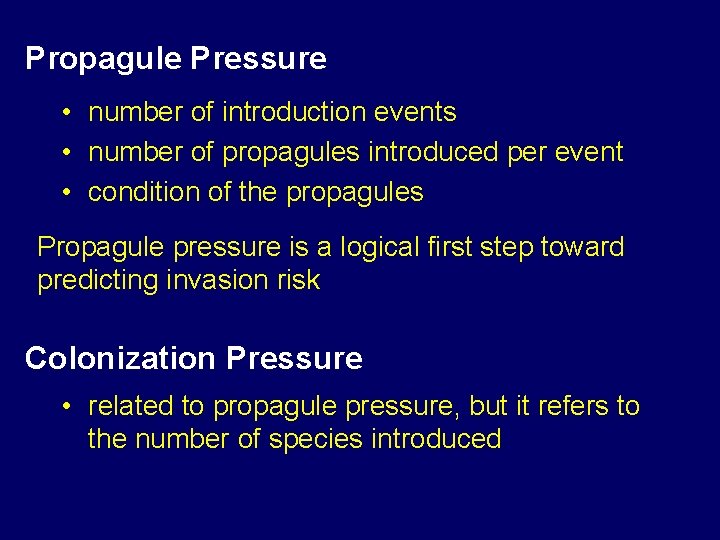 Propagule Pressure

• number of introduction events
• number of propagules introduced per event
• condition of the propagules

Propagule pressure is a logical first step toward predicting invasion risk

Colonization Pressure

• related to propagule pressure, but it refers to the number of species introduced